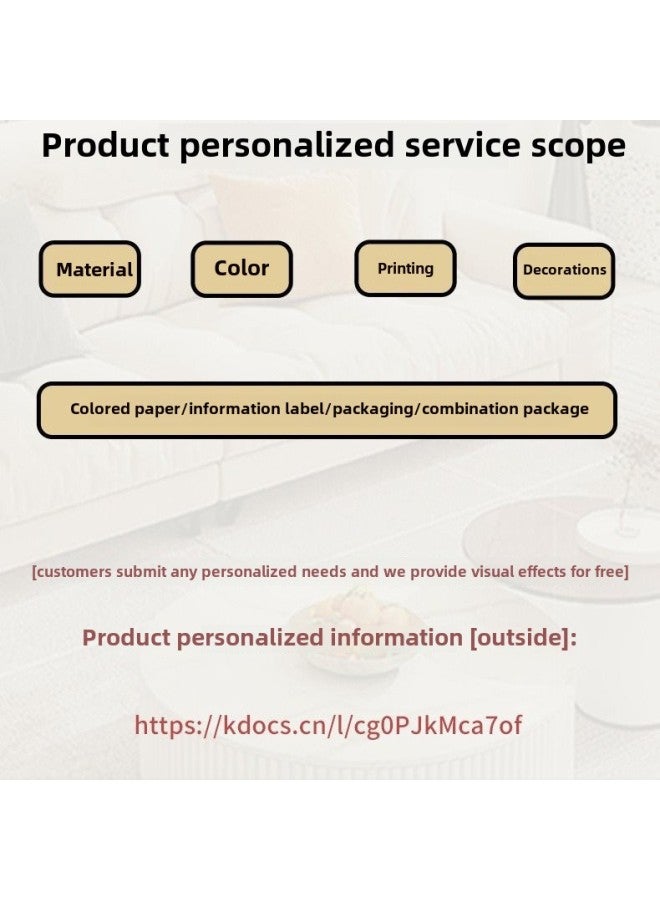 Product personalized service scope

Material

Color

Printing

Decorations

Colored paper/information label/packaging/combination package

[customers submit any personalized needs and we provide visual effects for free]

Product personalized information [outside]:

https://kdocs.cn/l/cg0PJkMca7of